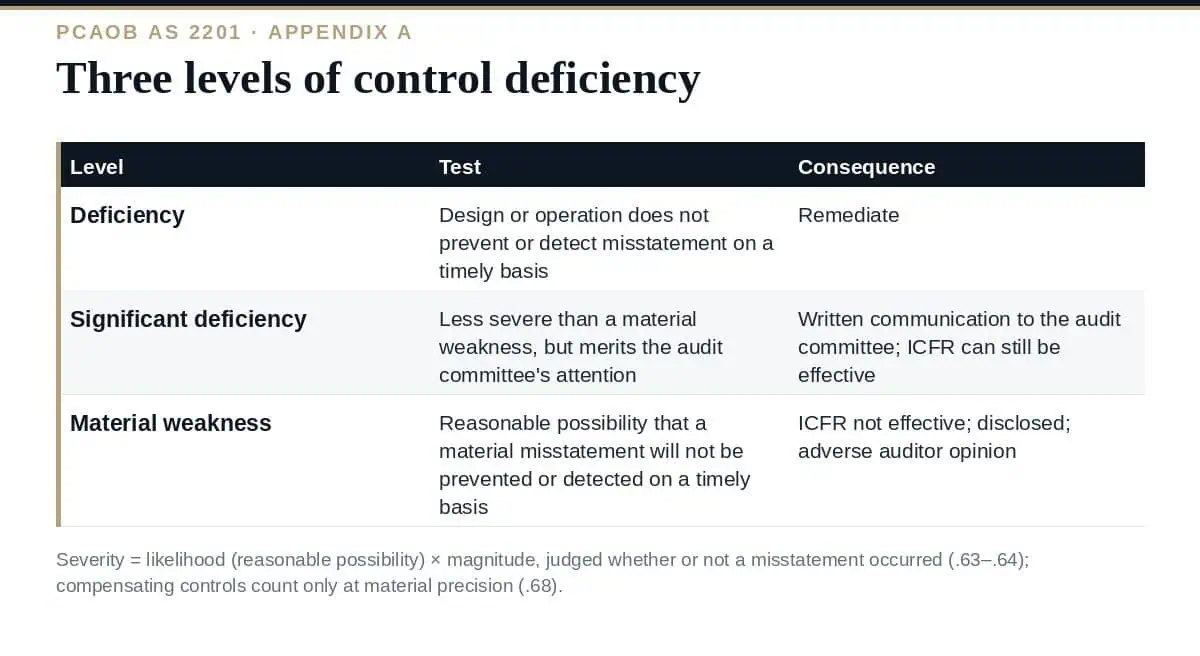 PCAOB AS 2201 · APPENDIX A

Three levels of control deficiency

| Level | Test | Consequence |
|---|---|---|
| Deficiency | Design or operation does not prevent or detect misstatement on a timely basis | Remediate |
| Significant deficiency | Less severe than a material weakness, but merits the audit committee's attention | Written communication to the audit committee; ICFR can still be effective |
| Material weakness | Reasonable possibility that a material misstatement will not be prevented or detected on a timely basis | ICFR not effective; disclosed; adverse auditor opinion |

Severity = likelihood (reasonable possibility) × magnitude, judged whether or not a misstatement occurred (.63–.64); compensating controls count only at material precision (.68).